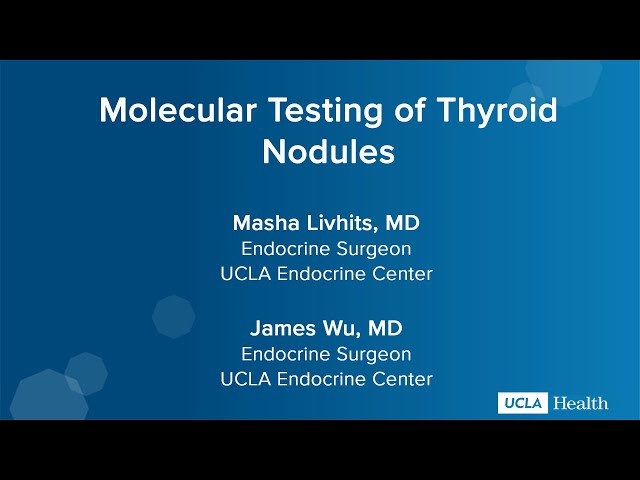 Molecular Testing of Thyroid Nodules

Masha Livhits, MD
Endocrine Surgeon
UCLA Endocrine Center

James Wu, MD
Endocrine Surgeon
UCLA Endocrine Center

UCLA Health